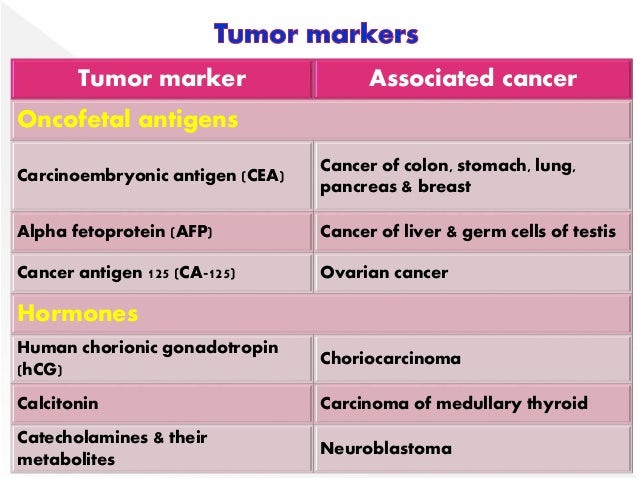 Tumor markers

| Tumor marker | Associated cancer |
|---|---|
| Oncofetal antigens | |
| Carcinoembryonic antigen (CEA) | Cancer of colon, stomach, lung, pancreas & breast |
| Alpha fetoprotein (AFP) | Cancer of liver & germ cells of testis |
| Cancer antigen 125 (CA-125) | Ovarian cancer |
| Hormones | |
| Human chorionic gonadotropin (hCG) | Choriocarcinoma |
| Calcitonin | Carcinoma of medullary thyroid |
| Catecholamines & their metabolites | Neuroblastoma |